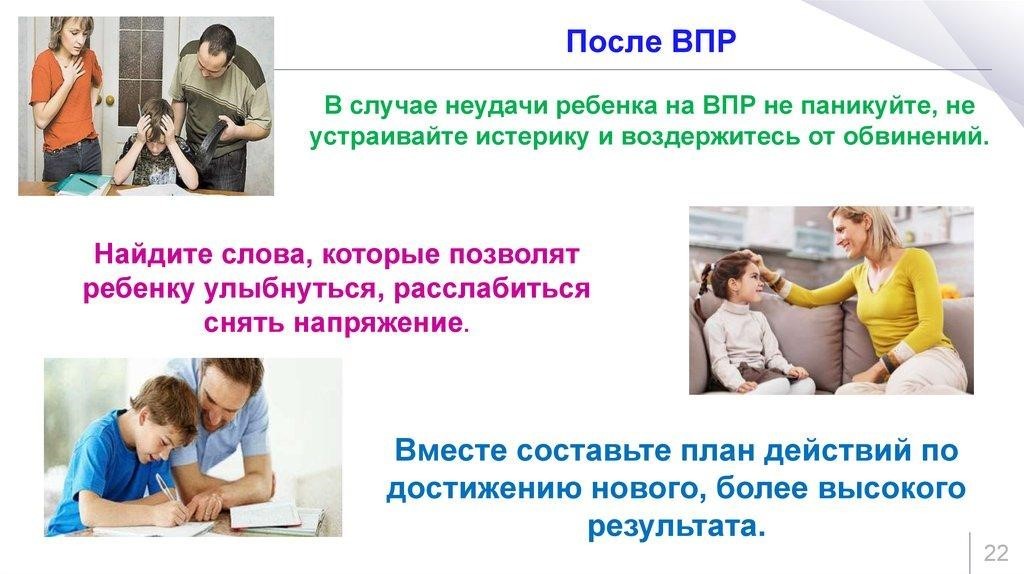 После ВПР

В случае неудачи ребенка на ВПР не паникуйте, не устраивайте истерику и воздержитесь от обвинений.

Найдите слова, которые позволят ребенку улыбнуться, расслабиться снять напряжение.

Вместе составьте план действий по достижению нового, более высокого результата.

22